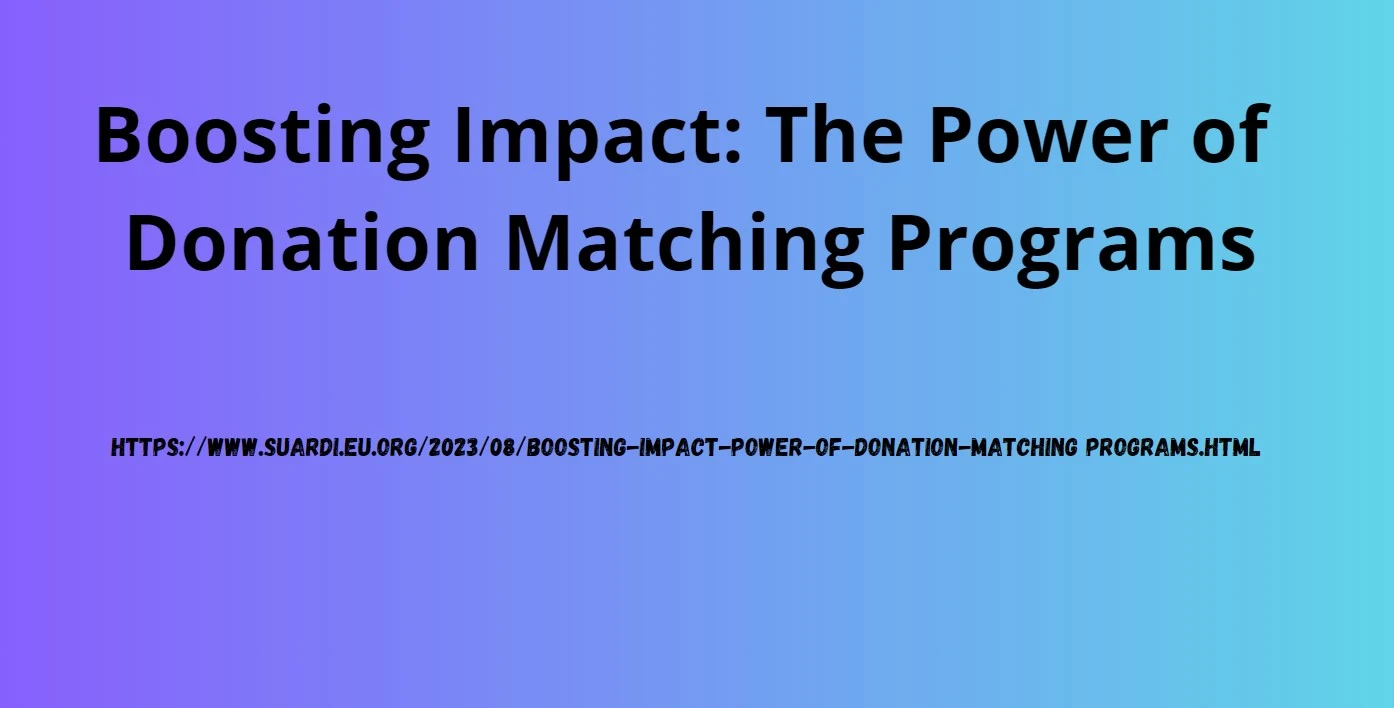 Boosting Impact: The Power of Donation Matching Programs

HTTPS://WWW.SUARDI.EU.ORG/2023/08/BOOSTING-IMPACT-POWER-OF-DONATION-MATCHING PROGRAMS.HTML